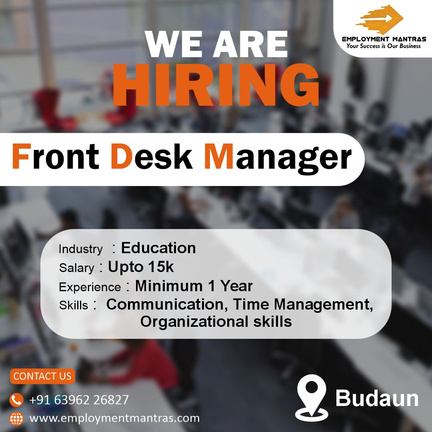 EMPLOYMENT MANTRAS
Your Success is Our Business

WE ARE
HIRING

Front Desk Manager

Industry : Education
Salary : Upto 15k
Experience : Minimum 1 Year
Skills : Communication, Time Management, Organizational skills

CONTACT US
+91 63962 26827
www.employmentmantras.com

Budaun